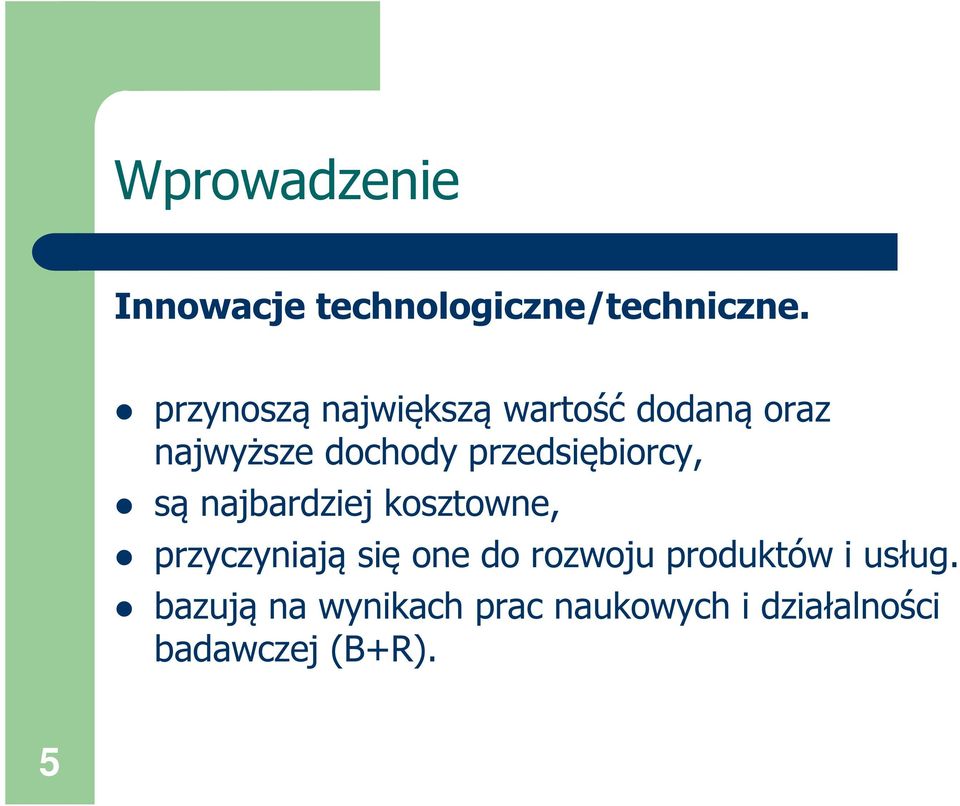 Wprowadzenie

Innowacje technologiczne/techniczne.

- przynoszą największą wartość dodaną oraz najwyższe dochody przedsiębiorcy,
- są najbardziej kosztowne,
- przyczyniają się one do rozwoju produktów i usług.
- bazują na wynikach prac naukowych i działalności badawczej (B+R).

5